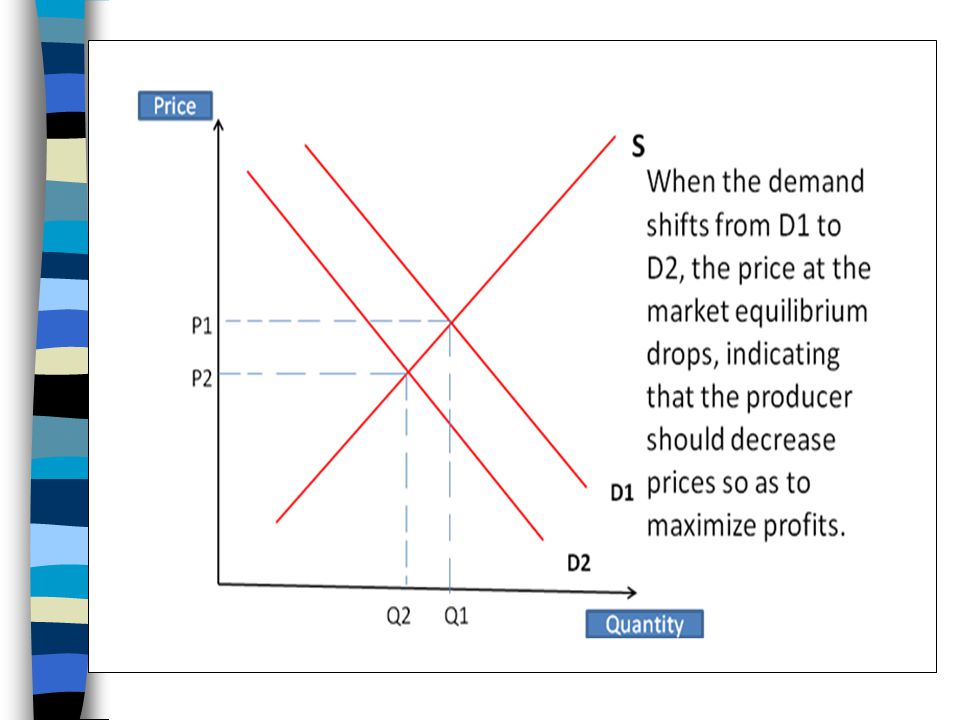 Price

S

When the demand shifts from D1 to D2, the price at the market equilibrium drops, indicating that the producer should decrease prices so as to maximize profits.

P1

P2

D1

D2

Q2

Q1

Quantity